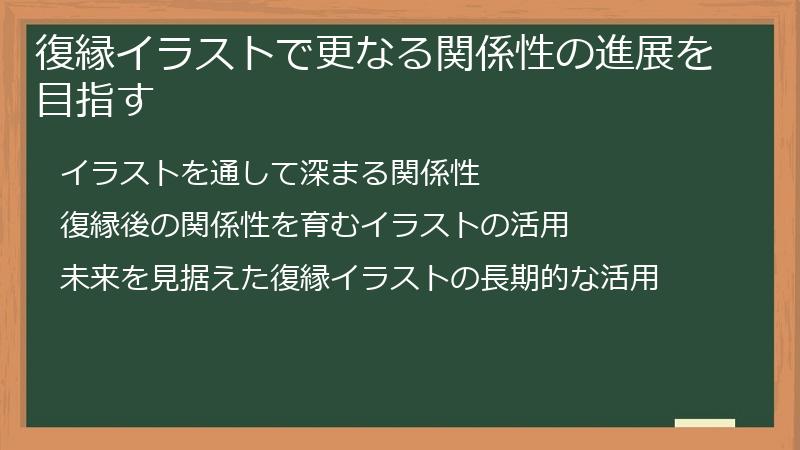 復縁イラストで更なる関係性の進展を目指す

イラストを通して深まる関係性

復縁後の関係性を育むイラストの活用

未来を見据えた復縁イラストの長期的な活用